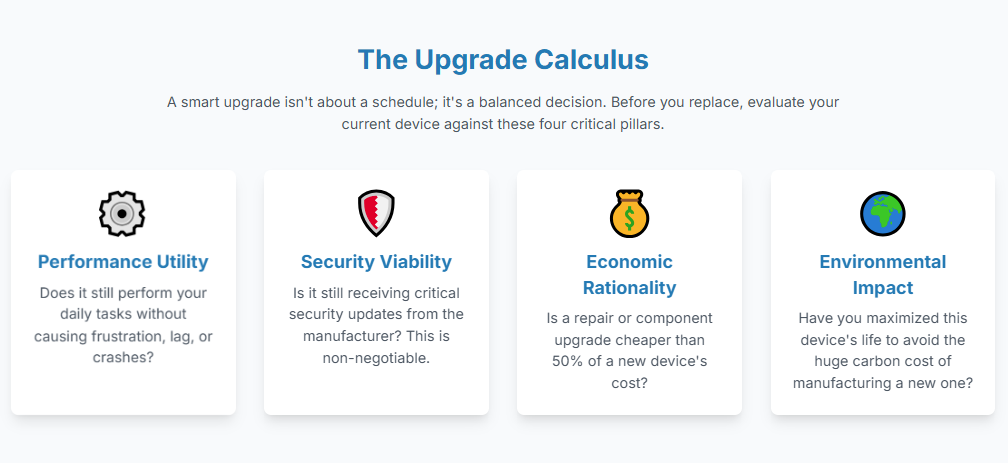 The Upgrade Calculus

A smart upgrade isn't about a schedule; it's a balanced decision. Before you replace, evaluate your current device against these four critical pillars.

Performance Utility

Does it still perform your daily tasks without causing frustration, lag, or crashes?

Security Viability

Is it still receiving critical security updates from the manufacturer? This is non-negotiable.

Economic Rationality

Is a repair or component upgrade cheaper than 50% of a new device's cost?

Environmental Impact

Have you maximized this device's life to avoid the huge carbon cost of manufacturing a new one?